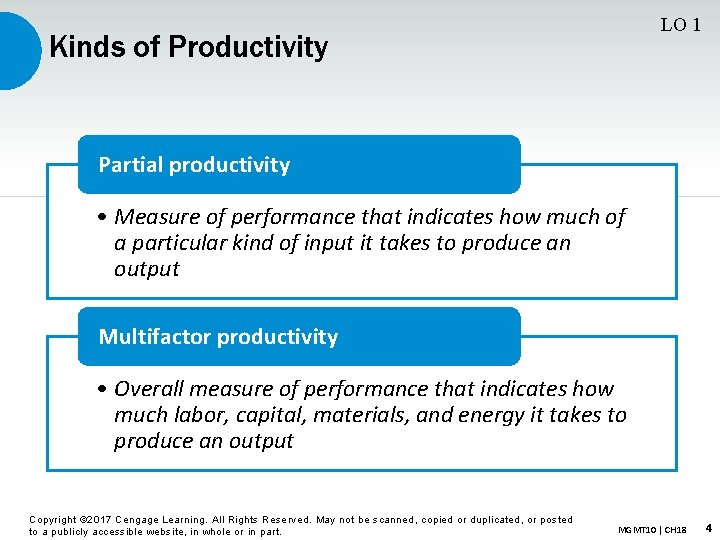 LO 1

Kinds of Productivity

Partial productivity

• Measure of performance that indicates how much of a particular kind of input it takes to produce an output

Multifactor productivity

• Overall measure of performance that indicates how much labor, capital, materials, and energy it takes to produce an output

Copyright ©2017 Cengage Learning. All Rights Reserved. May not be scanned, copied or duplicated, or posted to a publicly accessible website, in whole or in part.

MGMT10 | CH18 4